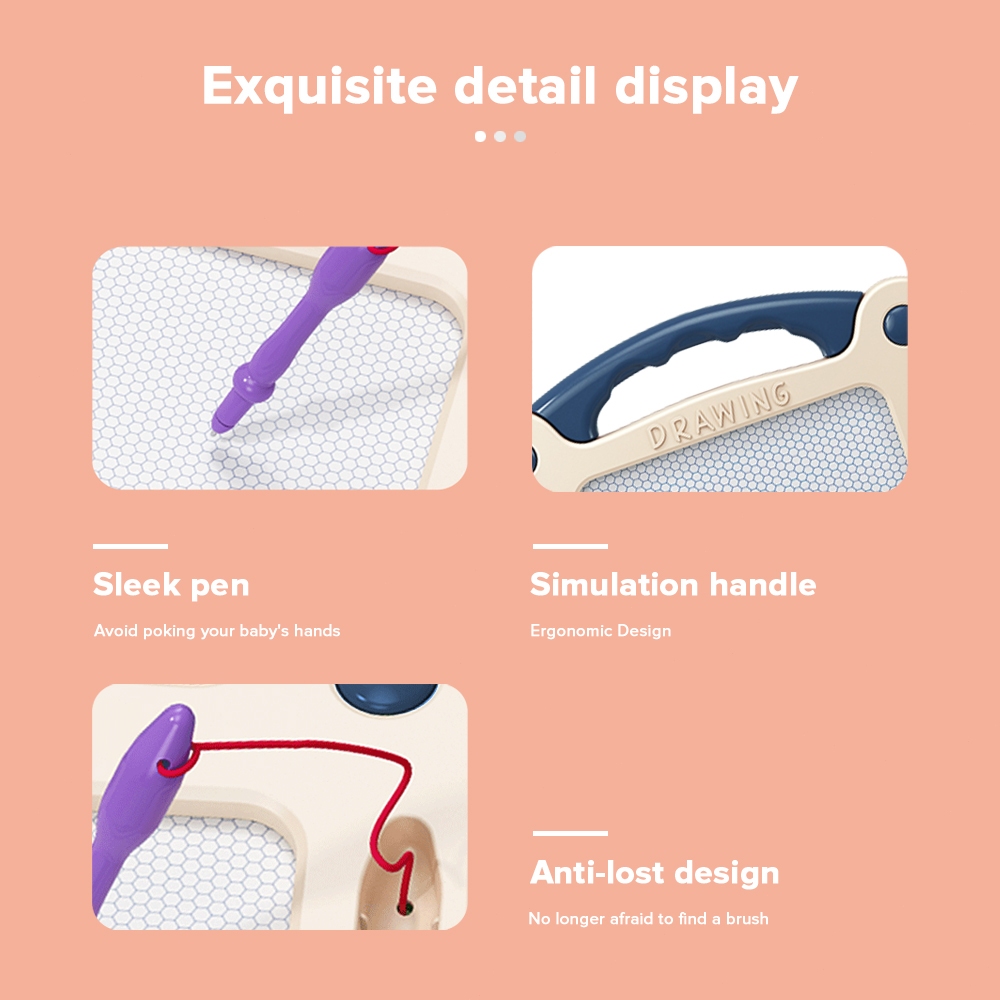 Exquisite detail display

DRAWING

Sleek pen

Avoid poking your baby's hands

Simulation handle

Ergonomic Design

Anti-lost design

No longer afraid to find a brush